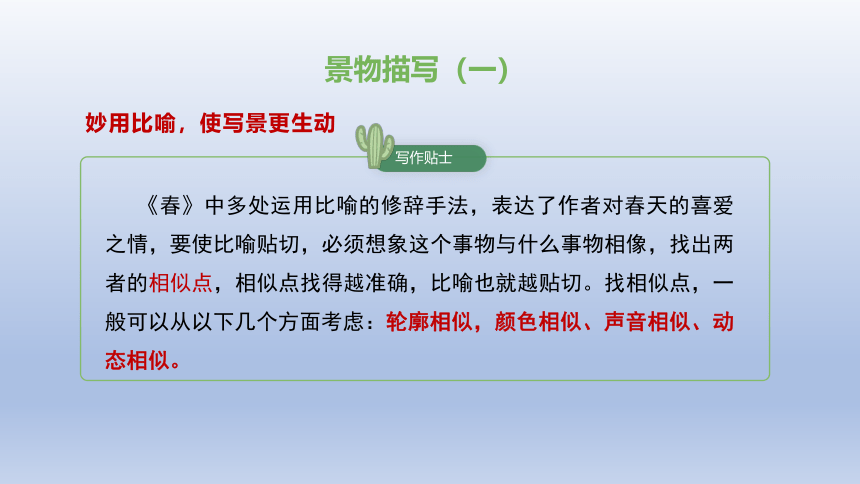 景物描写（一）

妙用比喻，使写景更生动

写作贴士

《春》中多处运用比喻的修辞手法，表达了作者对春天的喜爱之情，要使比喻贴切，必须想象这个事物与什么事物相像，找出两者的相似点，相似点找得越准确，比喻也就越贴切。找相似点，一般可以从以下几个方面考虑：轮廓相似，颜色相似、声音相似、动态相似。